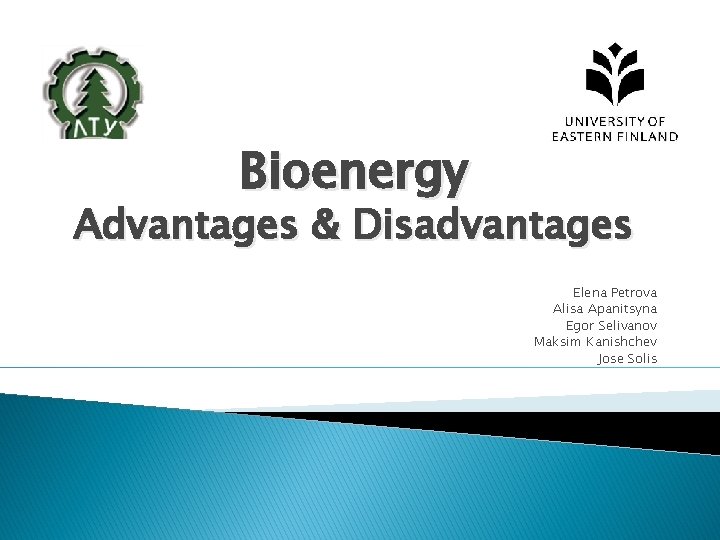 ЛТУ

UNIVERSITY OF EASTERN FINLAND

Bioenergy
Advantages & Disadvantages

Elena Petrova
Alisa Apanitsyna
Egor Selivanov
Maksim Kanishchev
Jose Solis